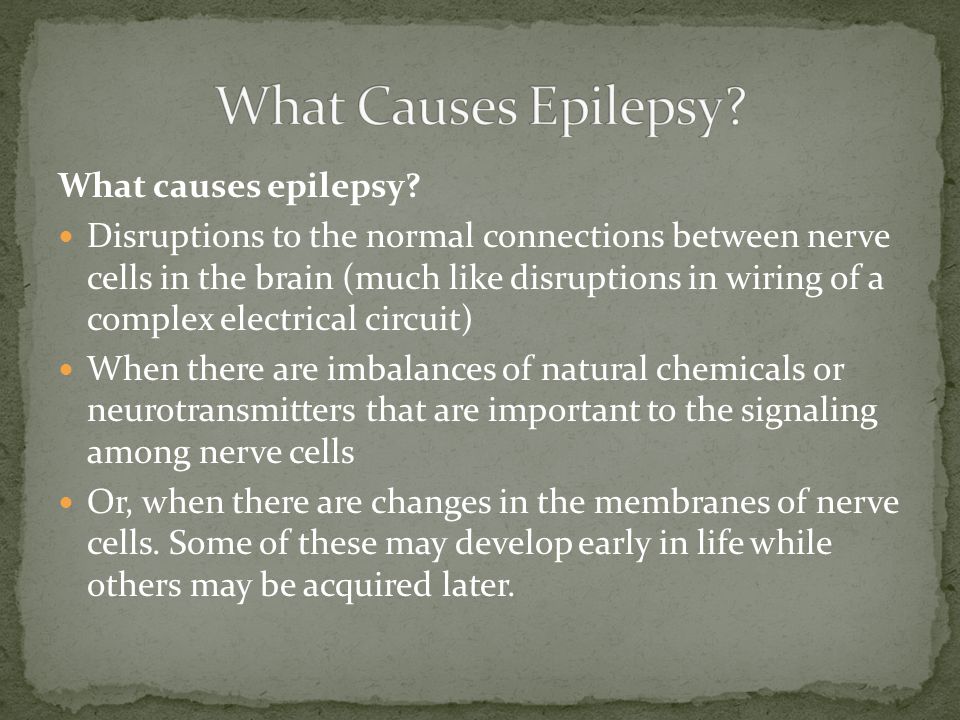 What Causes Epilepsy?

What causes epilepsy?

- Disruptions to the normal connections between nerve cells in the brain (much like disruptions in wiring of a complex electrical circuit)
- When there are imbalances of natural chemicals or neurotransmitters that are important to the signaling among nerve cells
- Or, when there are changes in the membranes of nerve cells. Some of these may develop early in life while others may be acquired later.